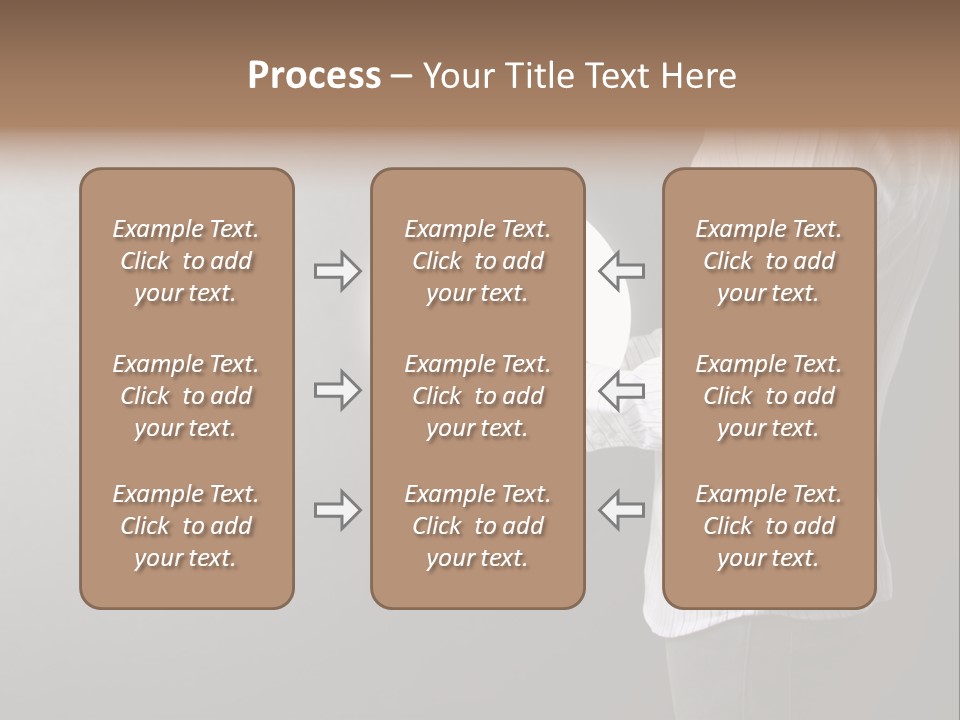 Process – Your Title Text Here

Example Text. Click to add your text.

Example Text. Click to add your text.

Example Text. Click to add your text.

Example Text. Click to add your text.

Example Text. Click to add your text.

Example Text. Click to add your text.

Example Text. Click to add your text.

Example Text. Click to add your text.

Example Text. Click to add your text.